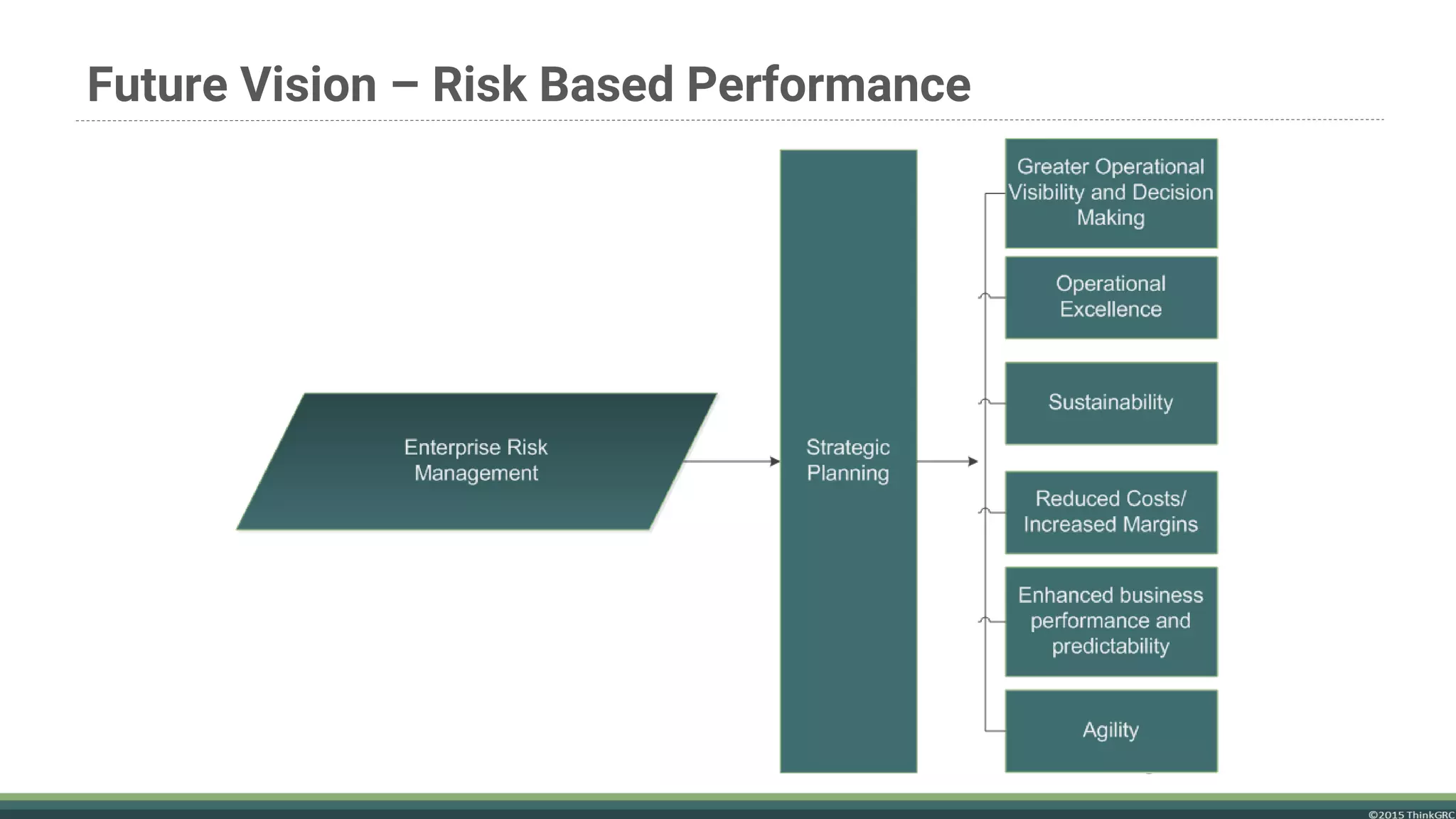 Future Vision – Risk Based Performance

Enterprise Risk Management

Strategic Planning

Greater Operational Visibility and Decision Making

Operational Excellence

Sustainability

Reduced Costs/ Increased Margins

Enhanced business performance and predictability

Agility

©2015 ThinkGRC